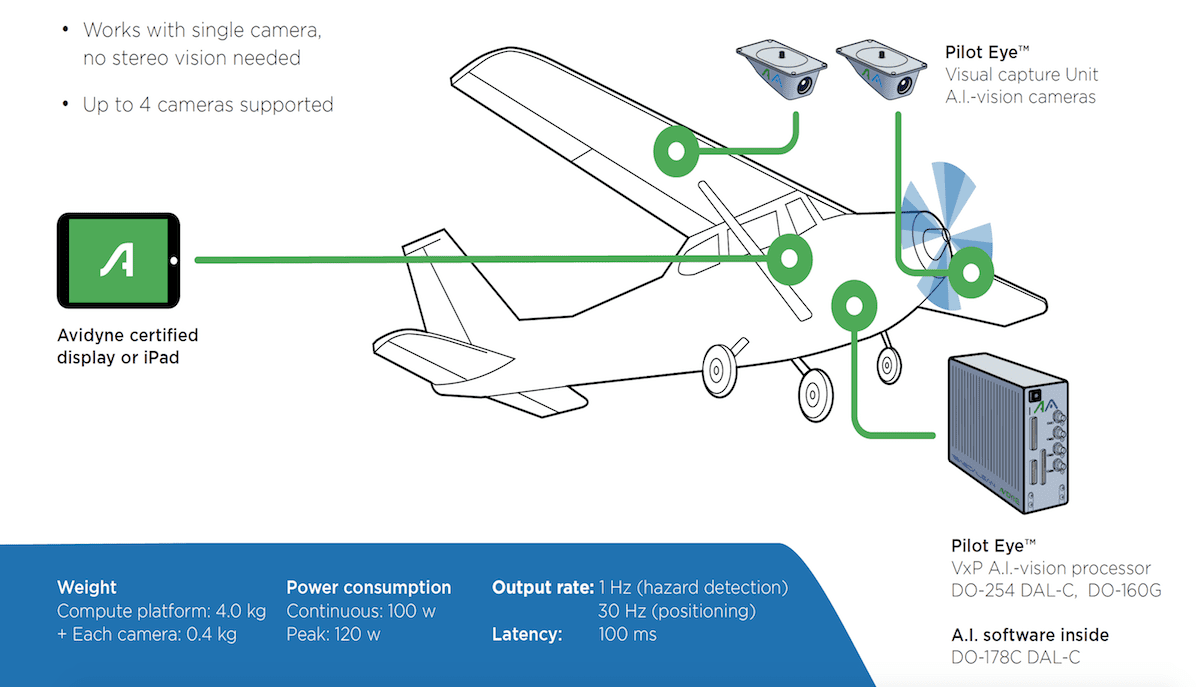 • Works with single camera, no stereo vision needed

• Up to 4 cameras supported

Pilot Eye™
Visual capture Unit
A.I.-vision cameras

Avidyne certified display or iPad

Pilot Eye™
VxP A.I.-vision processor
DO-254 DAL-C, DO-160G

A.I. software inside
DO-178C DAL-C

Weight
Compute platform: 4.0 kg
+ Each camera: 0.4 kg

Power consumption
Continuous: 100 w
Peak: 120 w

Output rate: 1 Hz (hazard detection)
30 Hz (positioning)
Latency: 100 ms